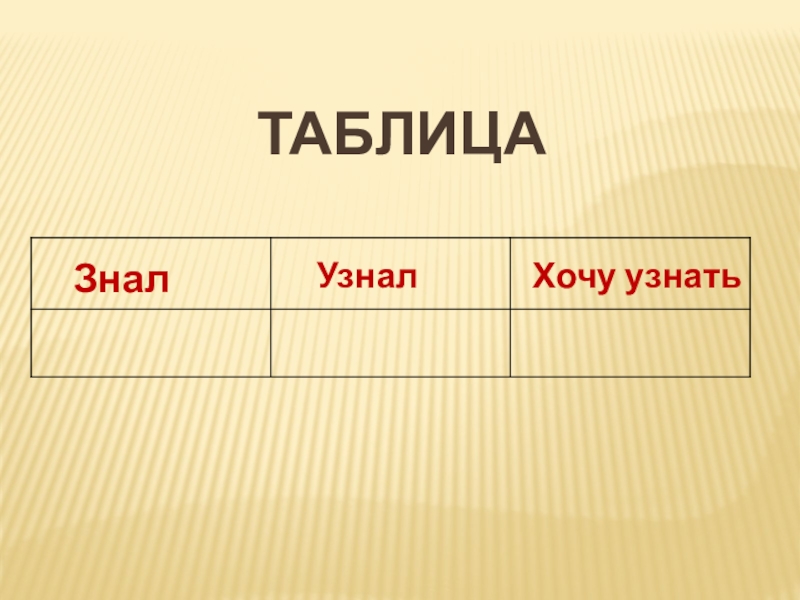 ТАБЛИЦА

| Знал | Узнал | Хочу узнать |
|---|---|---|
| | | |